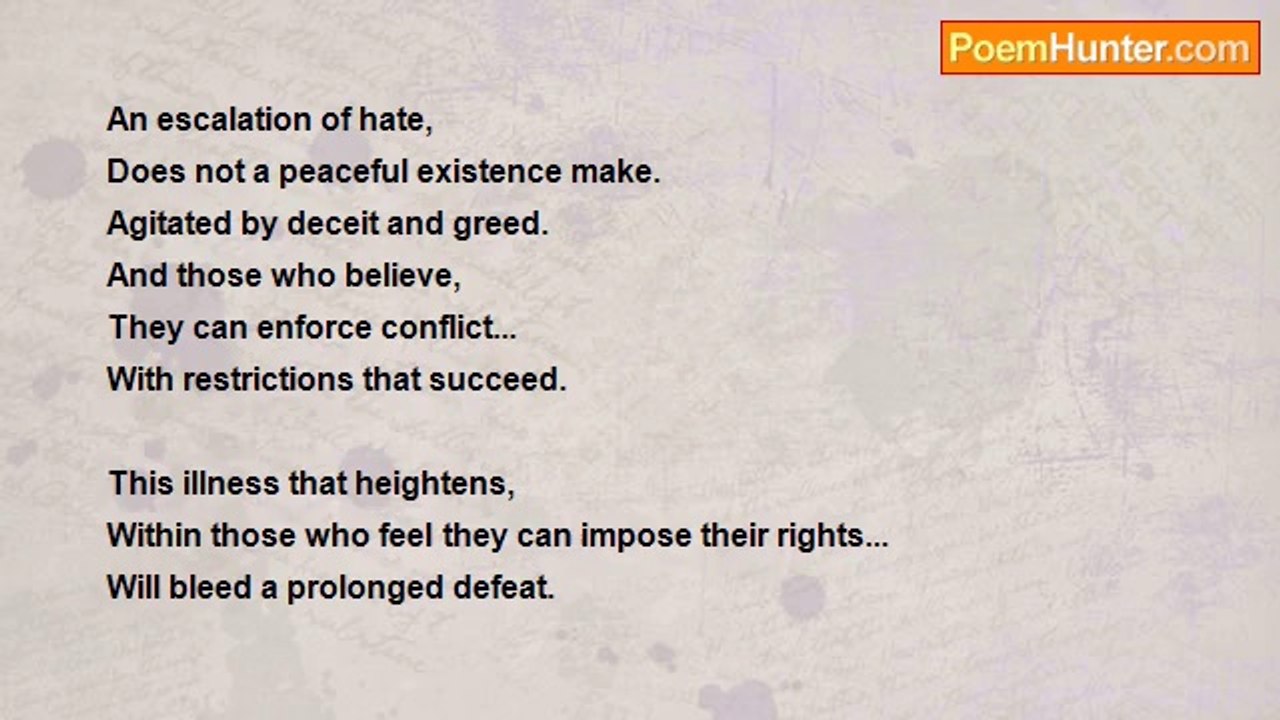 PoemHunter.com

An escalation of hate,
Does not a peaceful existence make.
Agitated by deceit and greed.
And those who believe,
They can enforce conflict...
With restrictions that succeed.

This illness that heightens,
Within those who feel they can impose their rights...
Will bleed a prolonged defeat.